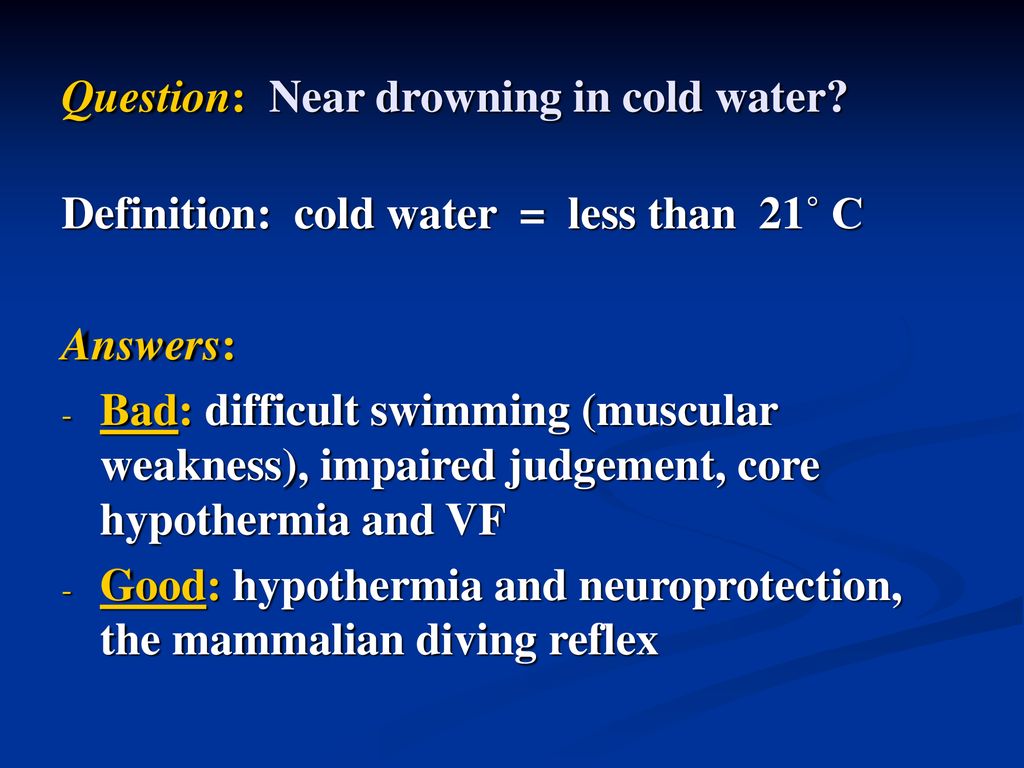 Question: Near drowning in cold water?

Definition: cold water = less than 21° C

Answers:
- Bad: difficult swimming (muscular weakness), impaired judgement, core hypothermia and VF
- Good: hypothermia and neuroprotection, the mammalian diving reflex